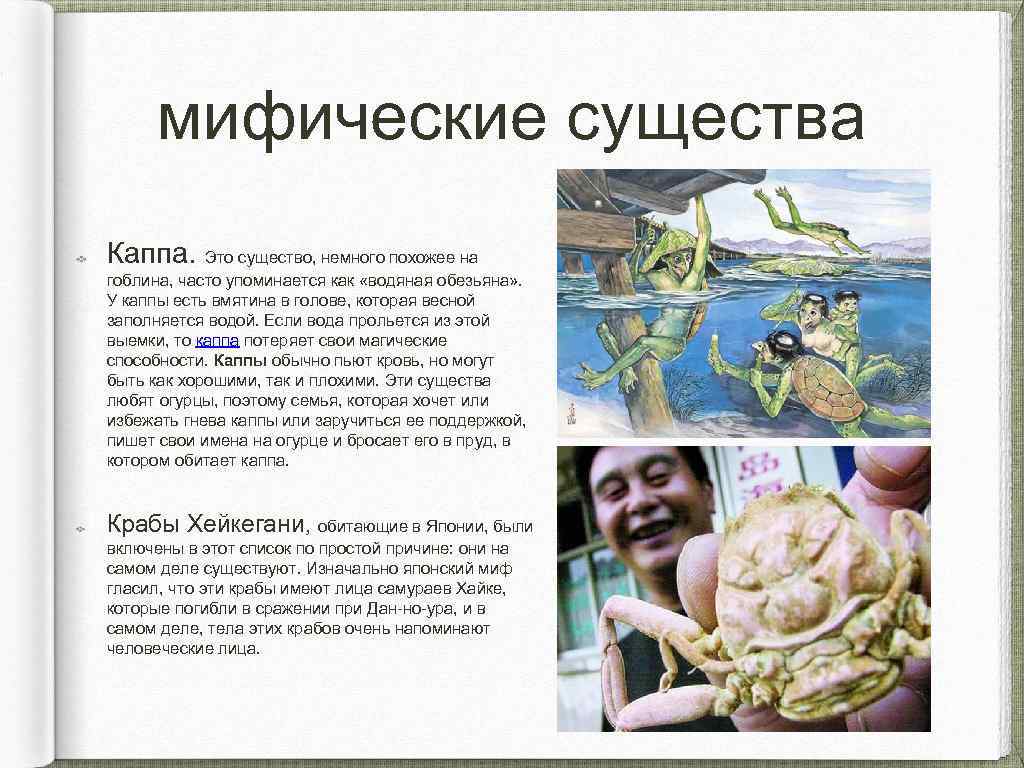 мифические существа

Каппа. Это существо, немного похожее на гоблина, часто упоминается как «водяная обезьяна». У каппы есть вмятина в голове, которая весной заполняется водой. Если вода прольется из этой выемки, то каппа потеряет свои магические способности. Каппы обычно пьют кровь, но могут быть как хорошими, так и плохими. Эти существа любят огурцы, поэтому семья, которая хочет или избежать гнева каппы или заручиться ее поддержкой, пишет свои имена на огурце и бросает его в пруд, в котором обитает каппа.

Крабы Хейкегани, обитающие в Японии, были включены в этот список по простой причине: они на самом деле существуют. Изначально японский миф гласил, что эти крабы имеют лица самураев Хайке, которые погибли в сражении при Дан-но-ура, и в самом деле, тела этих крабов очень напоминают человеческие лица.